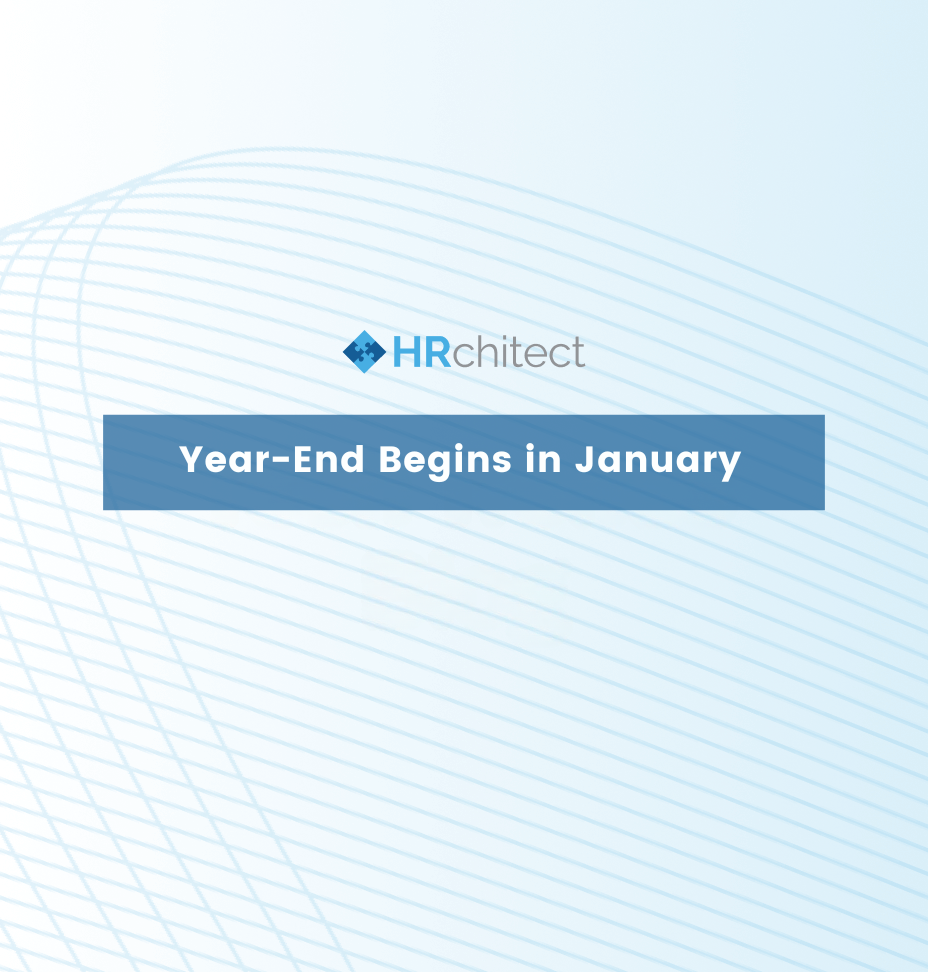 HRchitect

Year-End Begins in January